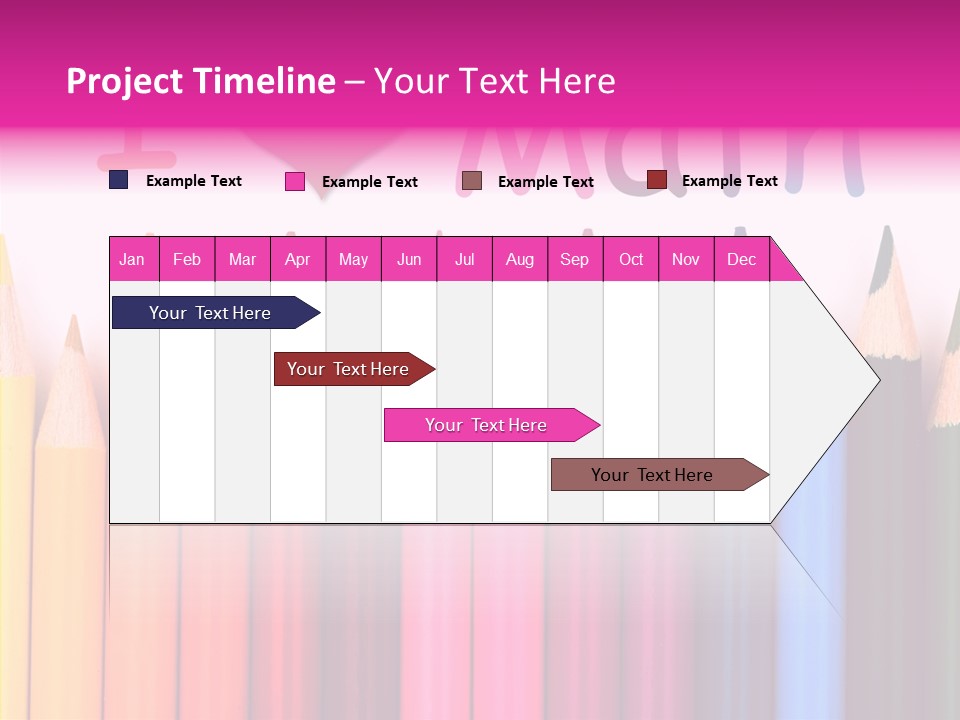 Project Timeline – Your Text Here

Example Text
Example Text
Example Text
Example Text

| Jan | Feb | Mar | Apr | May | Jun | Jul | Aug | Sep | Oct | Nov | Dec |
|---|---|---|---|---|---|---|---|---|---|---|---|

Your Text Here
Your Text Here
Your Text Here
Your Text Here